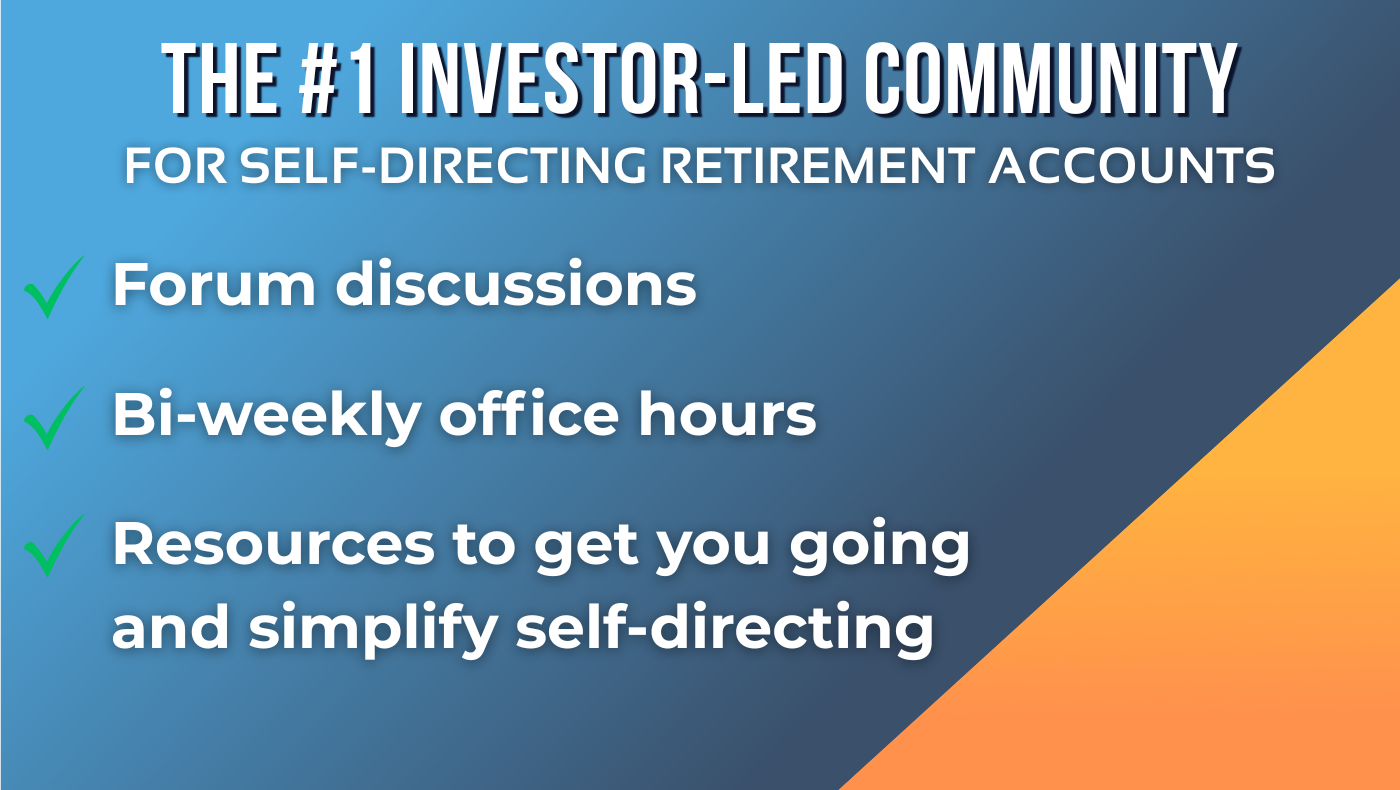 THE #1 INVESTOR-LED COMMUNITY
FOR SELF-DIRECTING RETIREMENT ACCOUNTS

✓ Forum discussions

✓ Bi-weekly office hours

✓ Resources to get you going and simplify self-directing